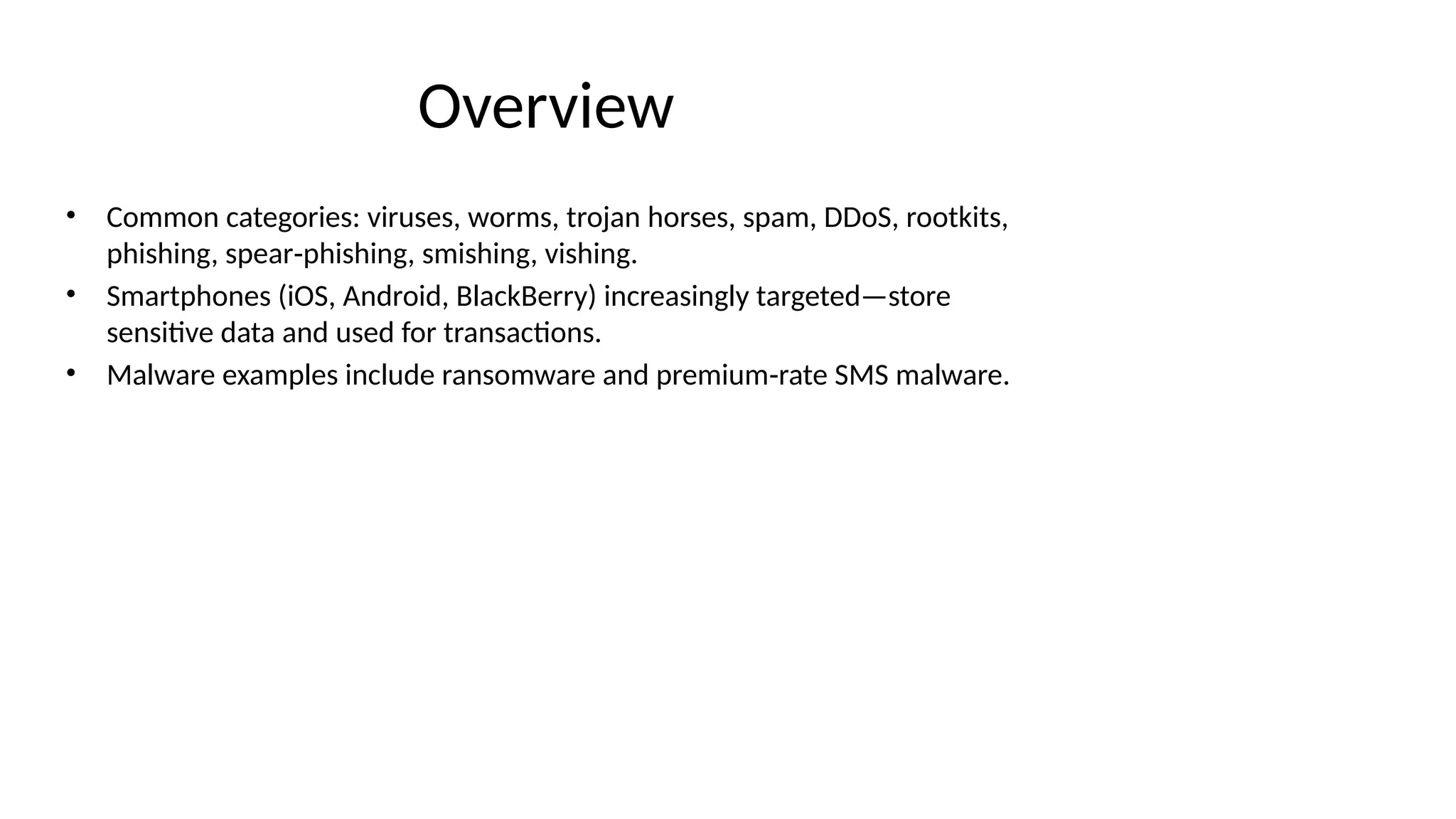 Overview

• Common categories: viruses, worms, trojan horses, spam, DDoS, rootkits, phishing, spear-phishing, smishing, vishing.
• Smartphones (iOS, Android, BlackBerry) increasingly targeted—store sensitive data and used for transactions.
• Malware examples include ransomware and premium-rate SMS malware.